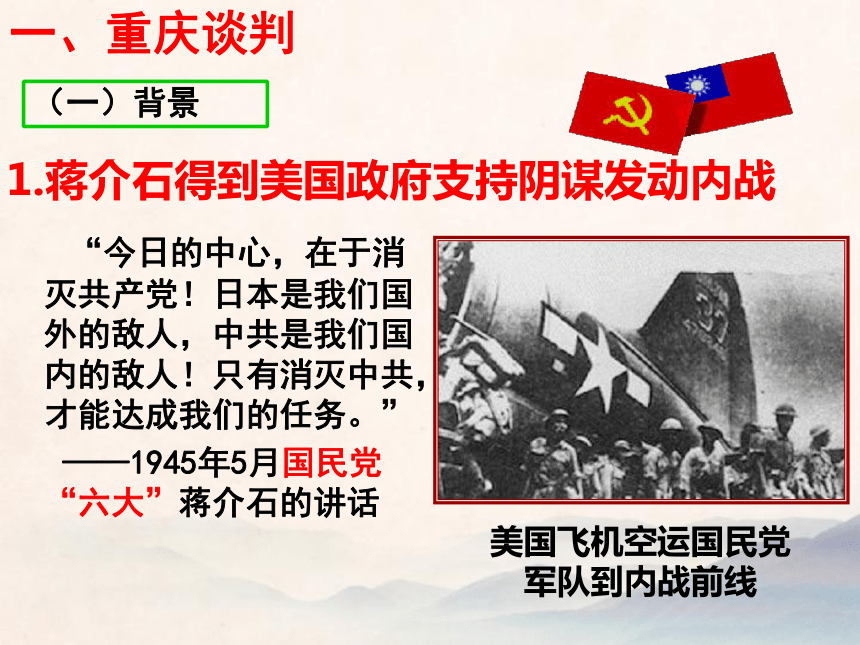 一、重庆谈判

（一）背景

1.蒋介石得到美国政府支持阴谋发动内战

“今日的中心，在于消灭共产党！日本是我们国外的敌人，中共是我们国内的敌人！只有消灭中共，才能达成我们的任务。”

——1945年5月国民党“六大”蒋介石的讲话

美国飞机空运国民党军队到内战前线